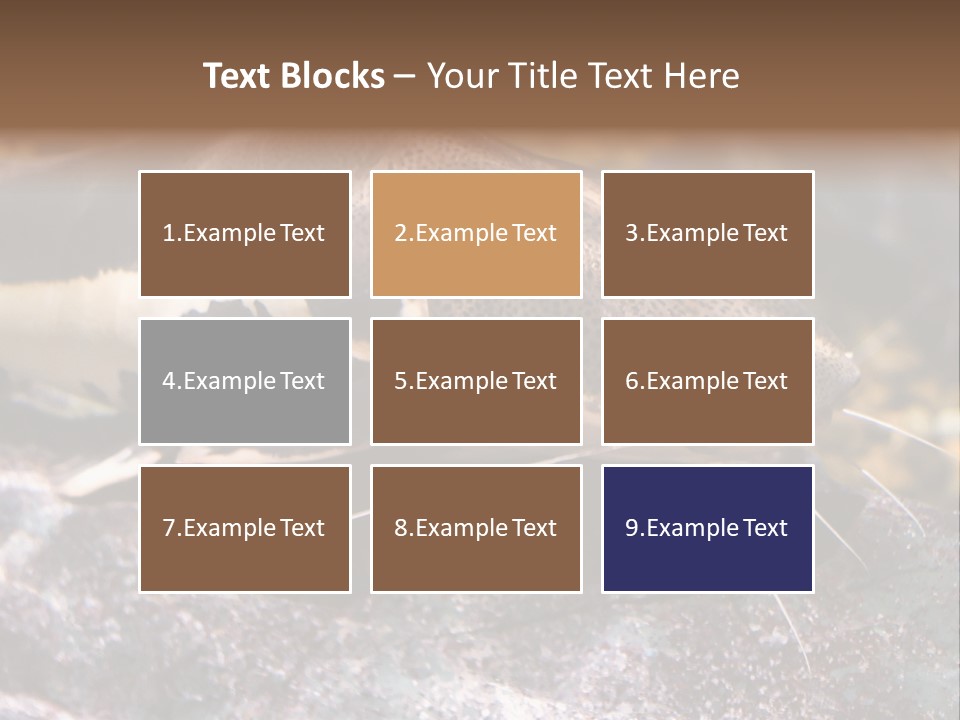 Text Blocks – Your Title Text Here

1.Example Text

2.Example Text

3.Example Text

4.Example Text

5.Example Text

6.Example Text

7.Example Text

8.Example Text

9.Example Text